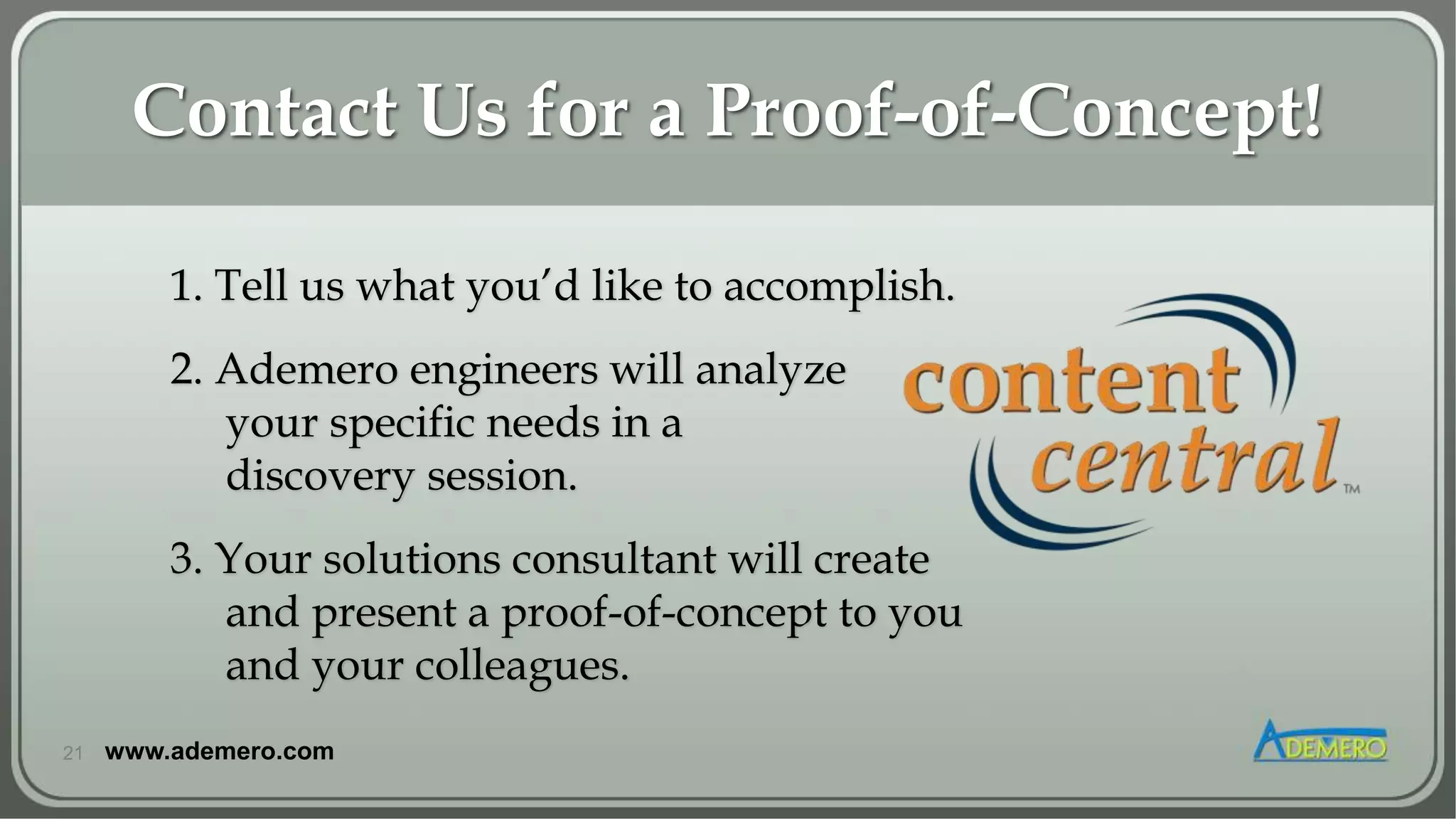 Contact Us for a Proof-of-Concept!

1. Tell us what you'd like to accomplish.

2. Ademero engineers will analyze your specific needs in a discovery session.

3. Your solutions consultant will create and present a proof-of-concept to you and your colleagues.

content central™

21 www.ademero.com

ADEMERO